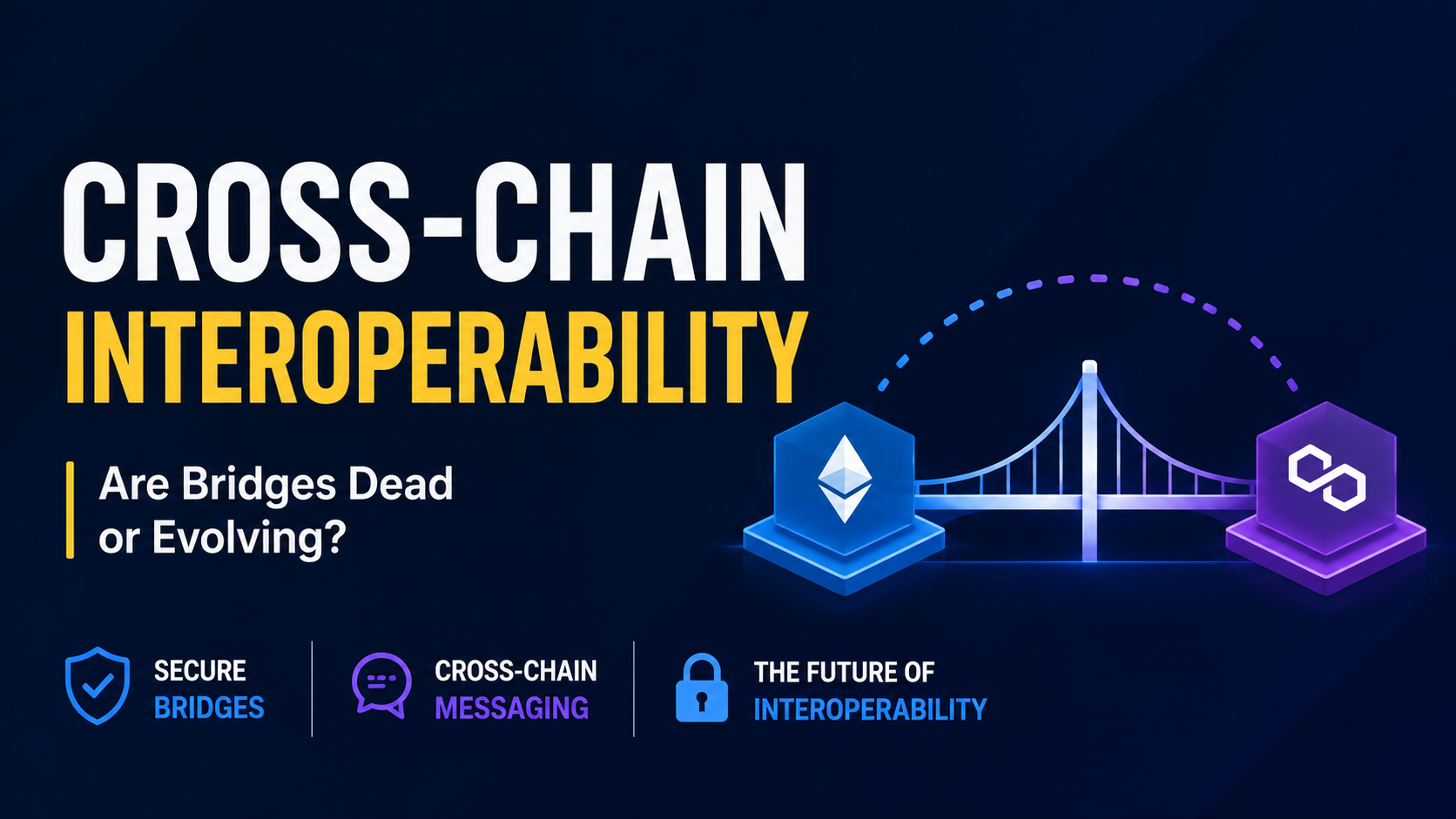 CROSS-CHAIN
INTEROPERABILITY

Are Bridges Dead or Evolving?

SECURE BRIDGES

CROSS-CHAIN MESSAGING

THE FUTURE OF INTEROPERABILITY